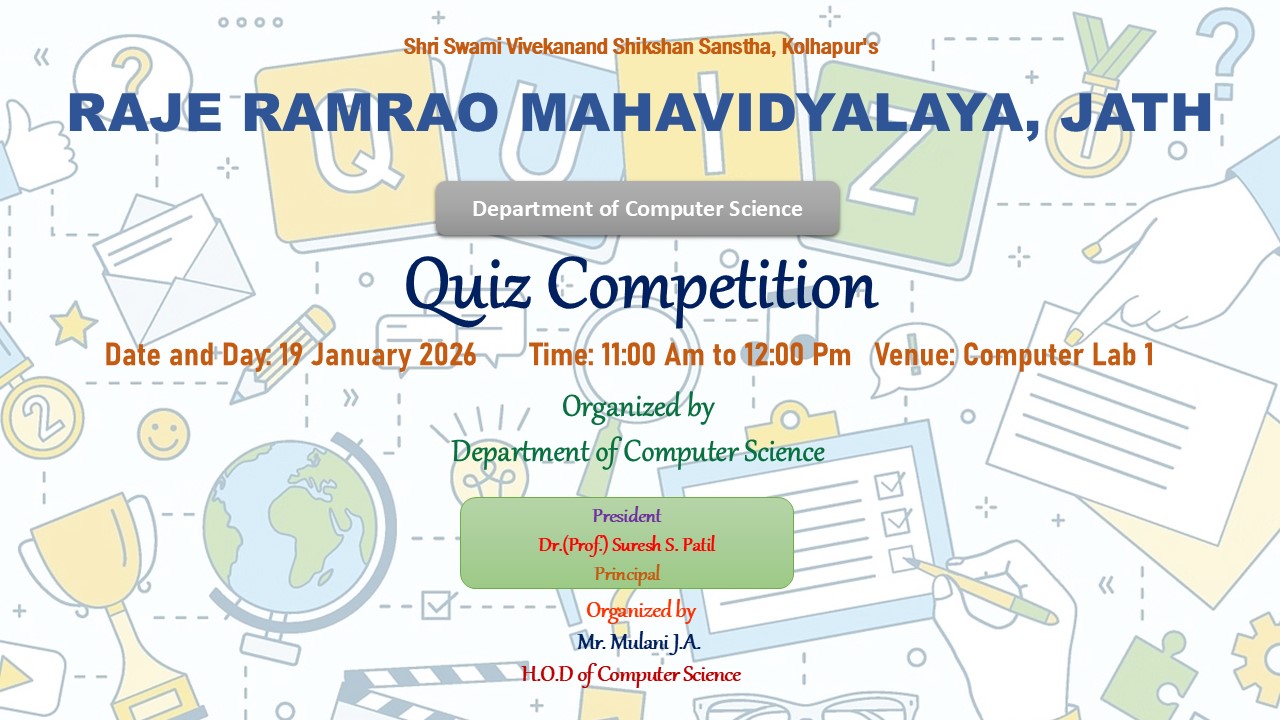 Shri Swami Vivekanand Shikshan Sanstha, Kolhapur's

RAJE RAMRAO MAHAVIDYALAYA, JATH

Department of Computer Science

Quiz Competition

Date and Day: 19 January 2026 Time: 11:00 Am to 12:00 Pm Venue: Computer Lab 1

Organized by
Department of Computer Science

President
Dr.(Prof.) Suresh S. Patil
Principal

Organized by
Mr. Mulani J.A.
H.O.D of Computer Science